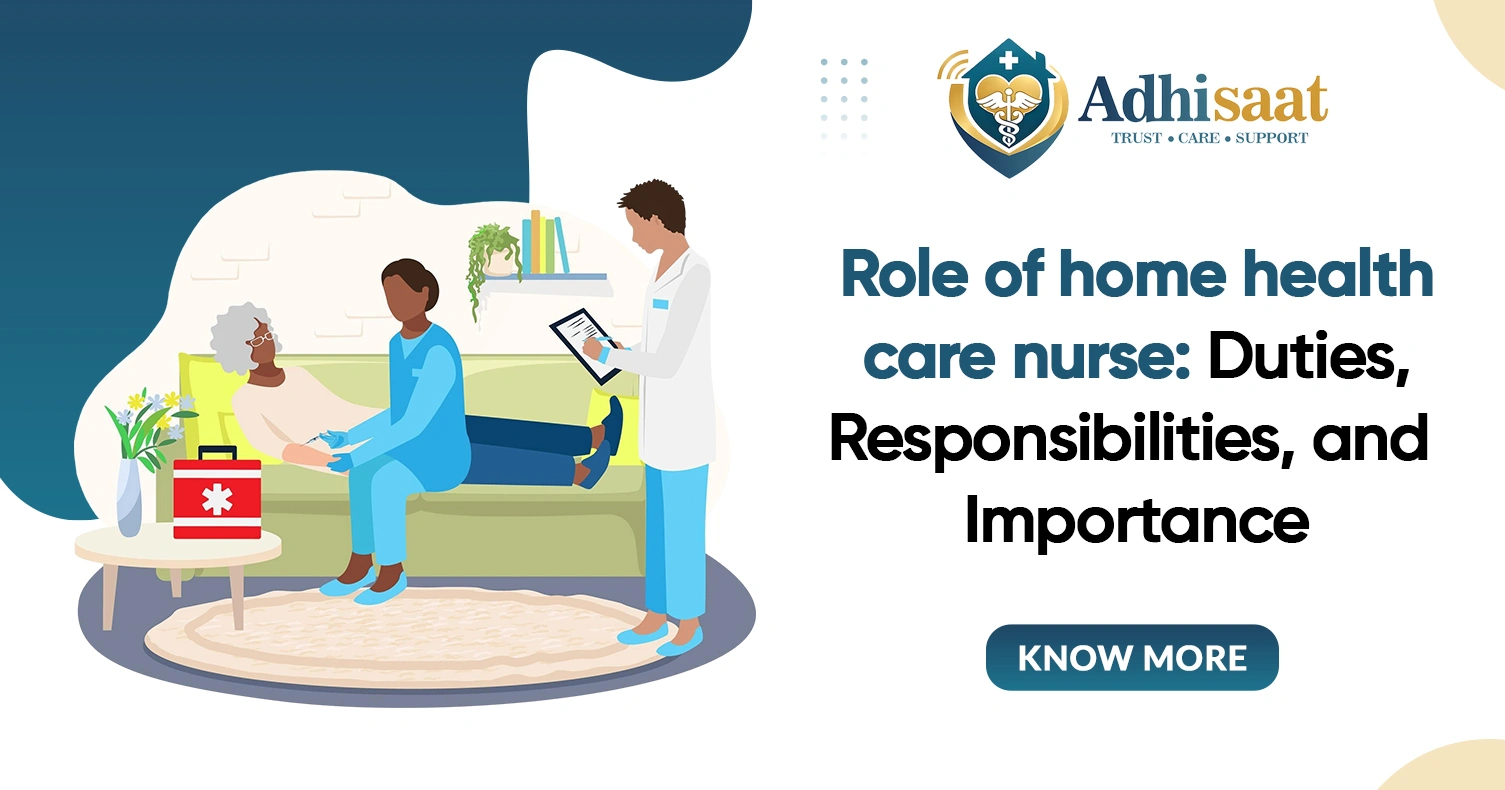 Adhisaat
TRUST • CARE • SUPPORT

Role of home health care nurse: Duties, Responsibilities, and Importance

KNOW MORE